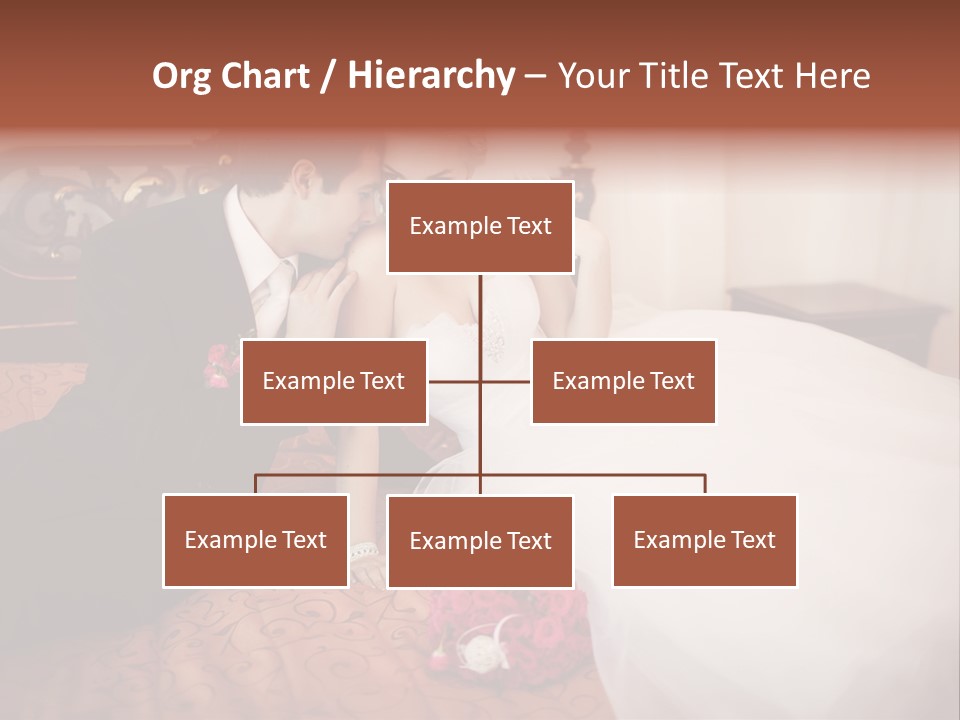 Org Chart / Hierarchy – Your Title Text Here

Example Text

Example Text

Example Text

Example Text

Example Text

Example Text